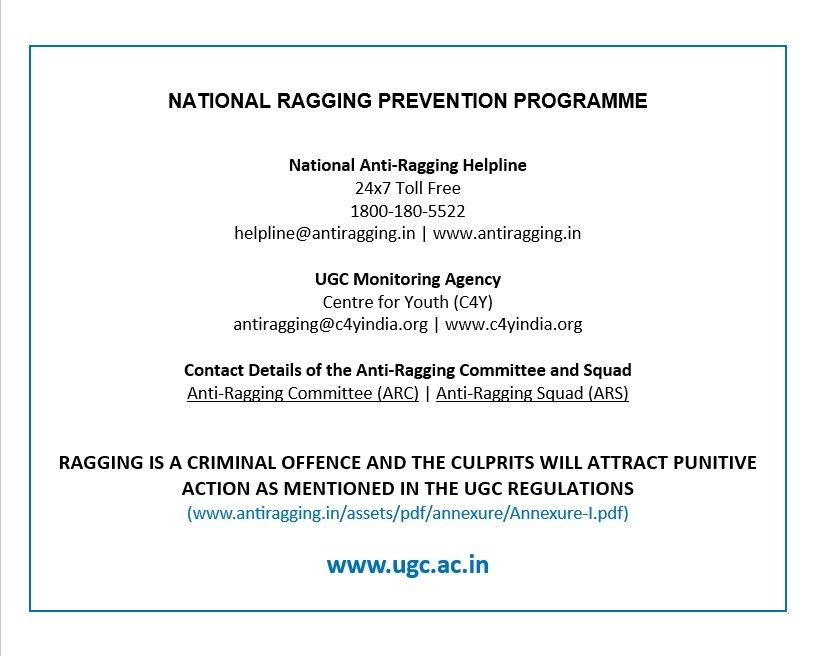 NATIONAL RAGGING PREVENTION PROGRAMME

National Anti-Ragging Helpline
24x7 Toll Free
1800-180-5522
helpline@antiragging.in | www.antiragging.in

UGC Monitoring Agency
Centre for Youth (C4Y)
antiragging@c4yindia.org | www.c4yindia.org

Contact Details of the Anti-Ragging Committee and Squad
Anti-Ragging Committee (ARC) | Anti-Ragging Squad (ARS)

RAGGING IS A CRIMINAL OFFENCE AND THE CULPRITS WILL ATTRACT PUNITIVE ACTION AS MENTIONED IN THE UGC REGULATIONS
(www.antiragging.in/assets/pdf/annexure/Annexure-I.pdf)

www.ugc.ac.in